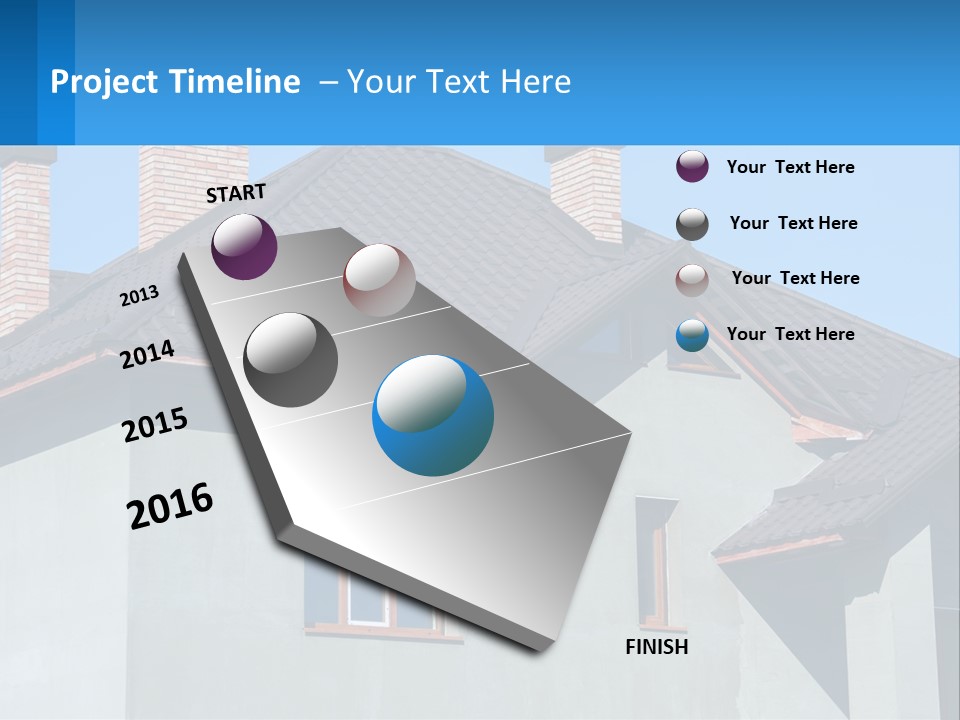 Project Timeline – Your Text Here

START

2013

2014

2015

2016

FINISH

Your Text Here

Your Text Here

Your Text Here

Your Text Here